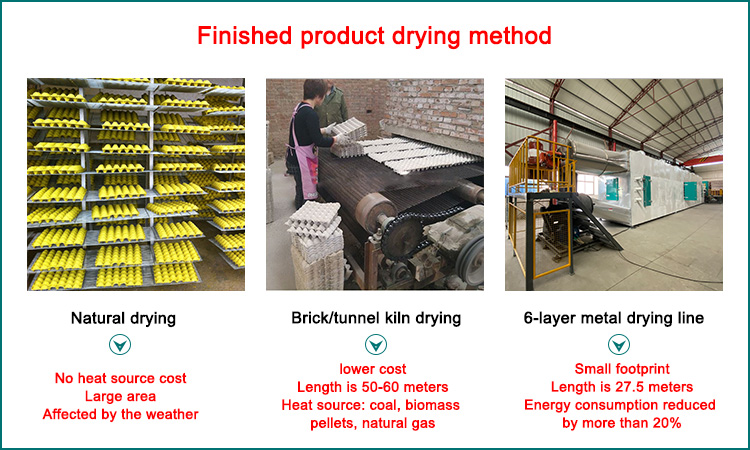 Finished product drying method

Natural drying

No heat source cost
Large area
Affected by the weather

Brick/tunnel kiln drying

lower cost
Length is 50-60 meters
Heat source: coal, biomass pellets, natural gas

6-layer metal drying line

Small footprint
Length is 27.5 meters
Energy consumption reduced by more than 20%